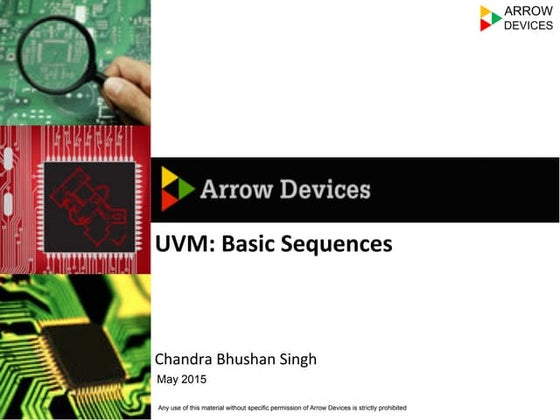 ARROW
DEVICES

Arrow Devices

UVM: Basic Sequences

Chandra Bhushan Singh
May 2015

Any use of this material without specific permission of Arrow Devices is strictly prohibited